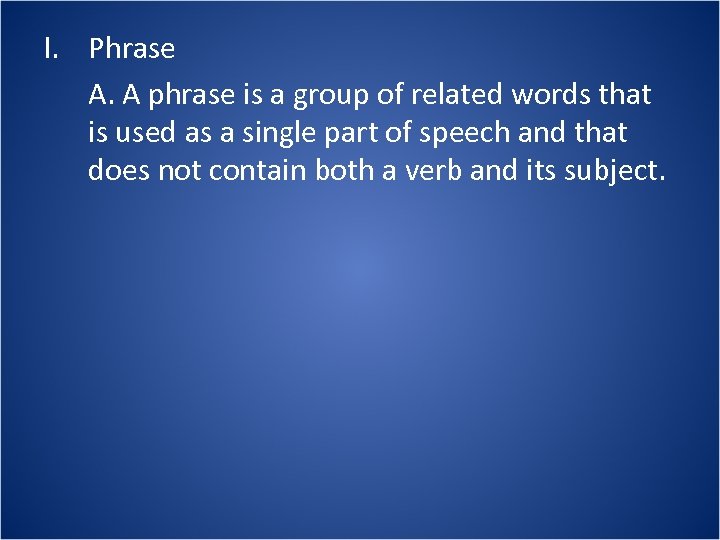 I. Phrase

A. A phrase is a group of related words that is used as a single part of speech and that does not contain both a verb and its subject.